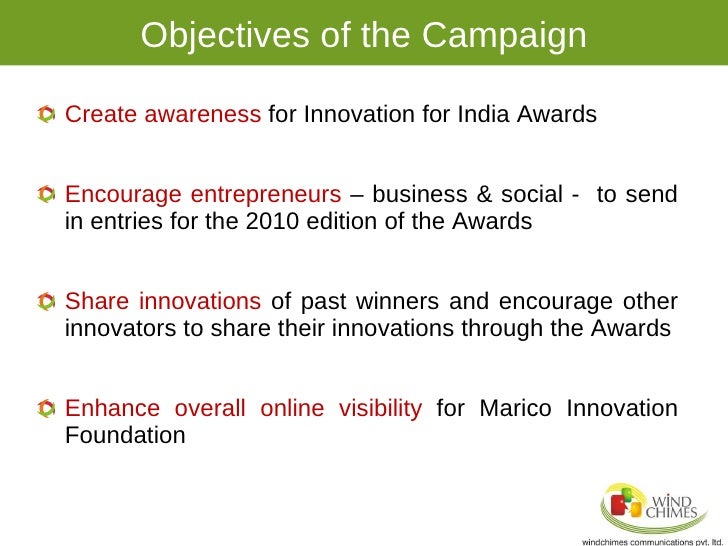 Objectives of the Campaign

Create awareness for Innovation for India Awards

Encourage entrepreneurs – business & social - to send in entries for the 2010 edition of the Awards

Share innovations of past winners and encourage other innovators to share their innovations through the Awards

Enhance overall online visibility for Marico Innovation Foundation

WIND CHIMES

windchimes communications pvt. ltd.